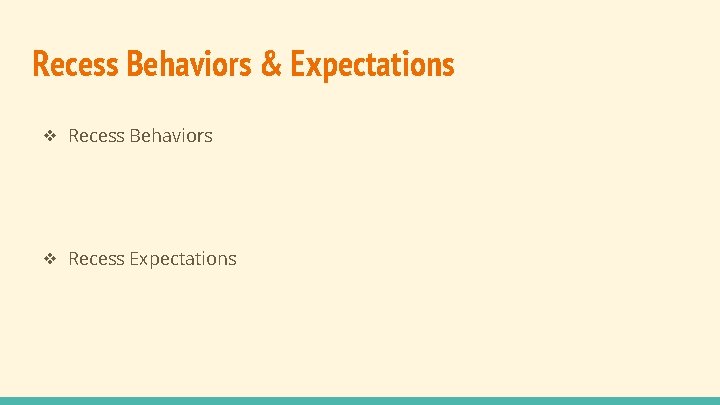 Recess Behaviors & Expectations

❖ Recess Behaviors

❖ Recess Expectations